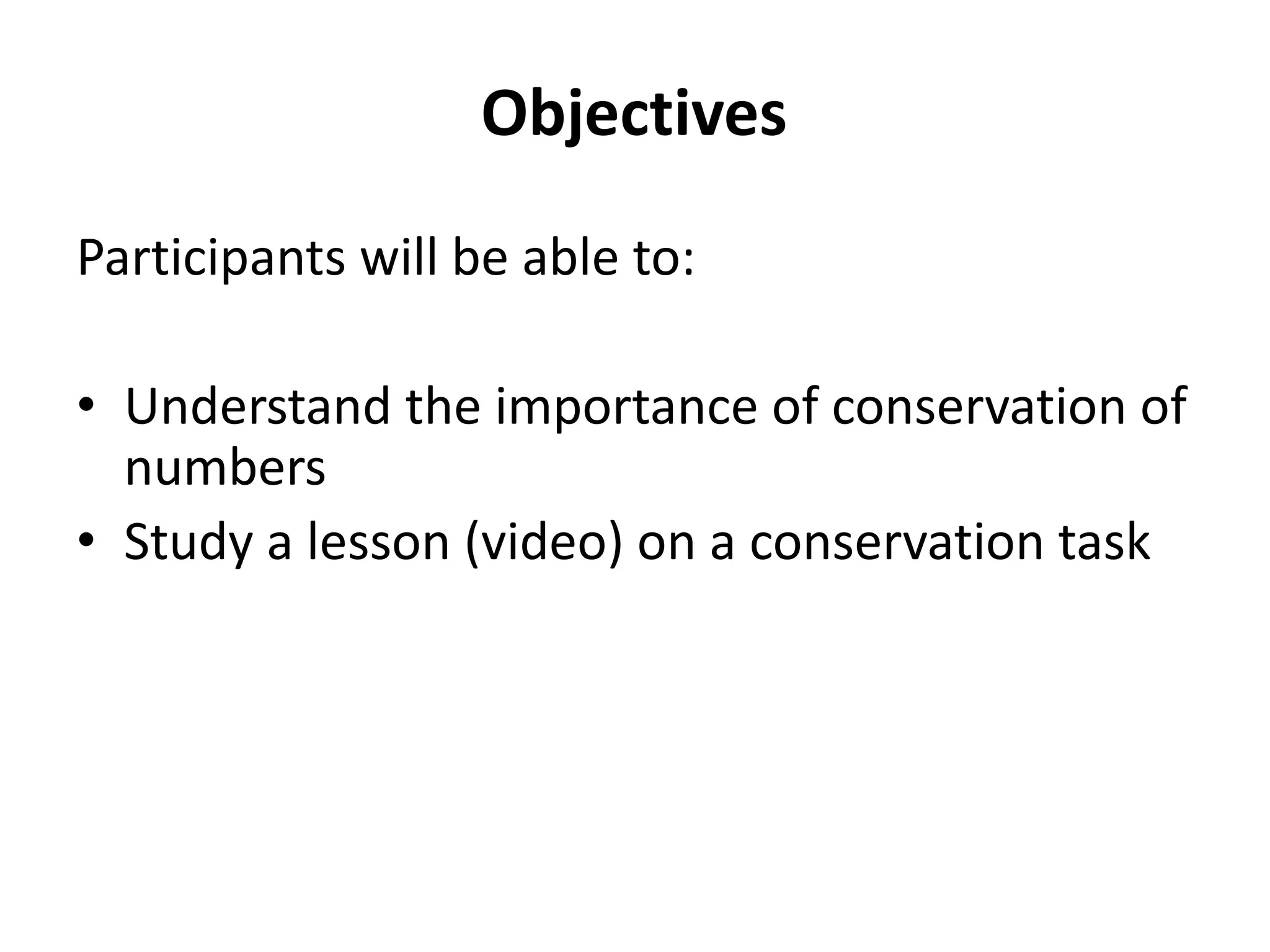 Objectives

Participants will be able to:

• Understand the importance of conservation of numbers
• Study a lesson (video) on a conservation task